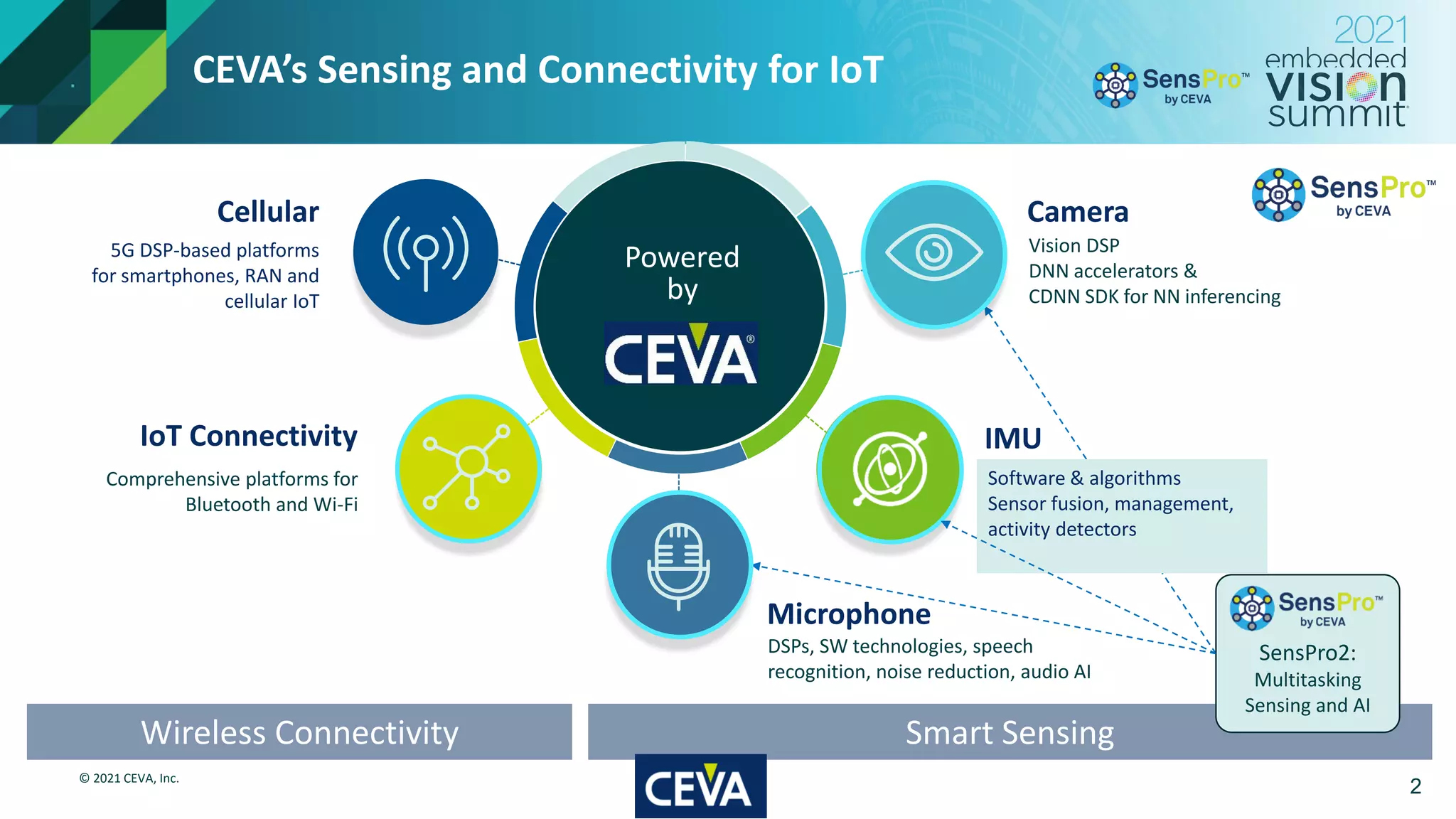 CEVA's Sensing and Connectivity for IoT

SensPro™ by CEVA

2021 embedded VISION summit

SensPro™ by CEVA

Cellular

5G DSP-based platforms for smartphones, RAN and cellular IoT

Powered by

CEVA®

Camera

Vision DSP
DNN accelerators &
CDNN SDK for NN inferencing

IoT Connectivity

Comprehensive platforms for Bluetooth and Wi-Fi

IMU

Software & algorithms
Sensor fusion, management, activity detectors

Microphone

DSPs, SW technologies, speech recognition, noise reduction, audio AI

SensPro™ by CEVA

SensPro2: Multitasking Sensing and AI

Wireless Connectivity

Smart Sensing

© 2021 CEVA, Inc.

CEVA

2